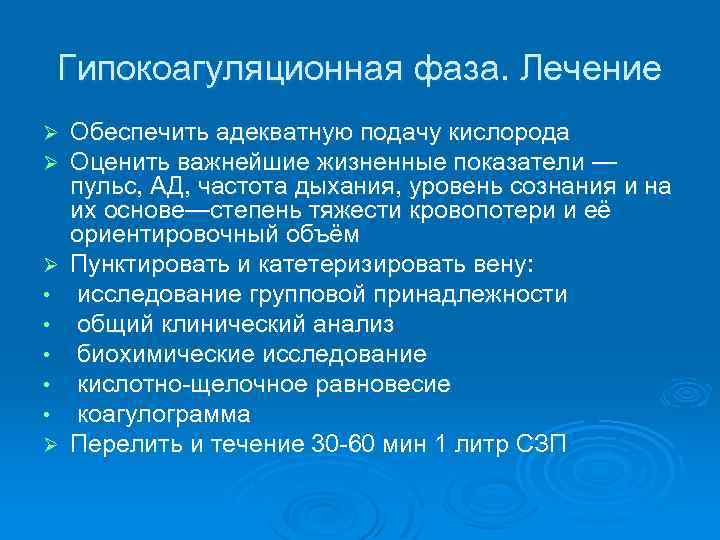 Гипокоагуляционная фаза. Лечение

➢ Обеспечить адекватную подачу кислорода
➢ Оценить важнейшие жизненные показатели — пульс, АД, частота дыхания, уровень сознания и на их основе—степень тяжести кровопотери и её ориентировочный объём
➢ Пунктировать и катетеризировать вену:
• исследование групповой принадлежности
• общий клинический анализ
• биохимические исследование
• кислотно-щелочное равновесие
• коагулограмма
➢ Перелить и течение 30-60 мин 1 литр СЗП